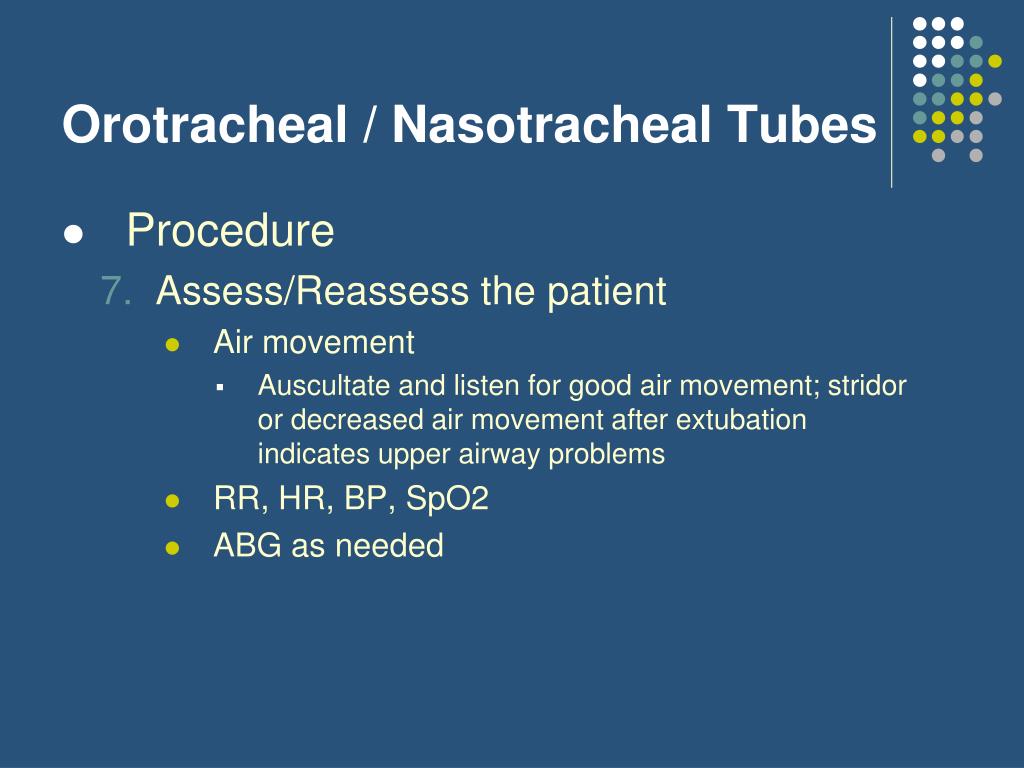 Orotracheal / Nasotracheal Tubes

- Procedure

7. Assess/Reassess the patient

- Air movement
  - Auscultate and listen for good air movement; stridor or decreased air movement after extubation indicates upper airway problems
- RR, HR, BP, SpO2
- ABG as needed